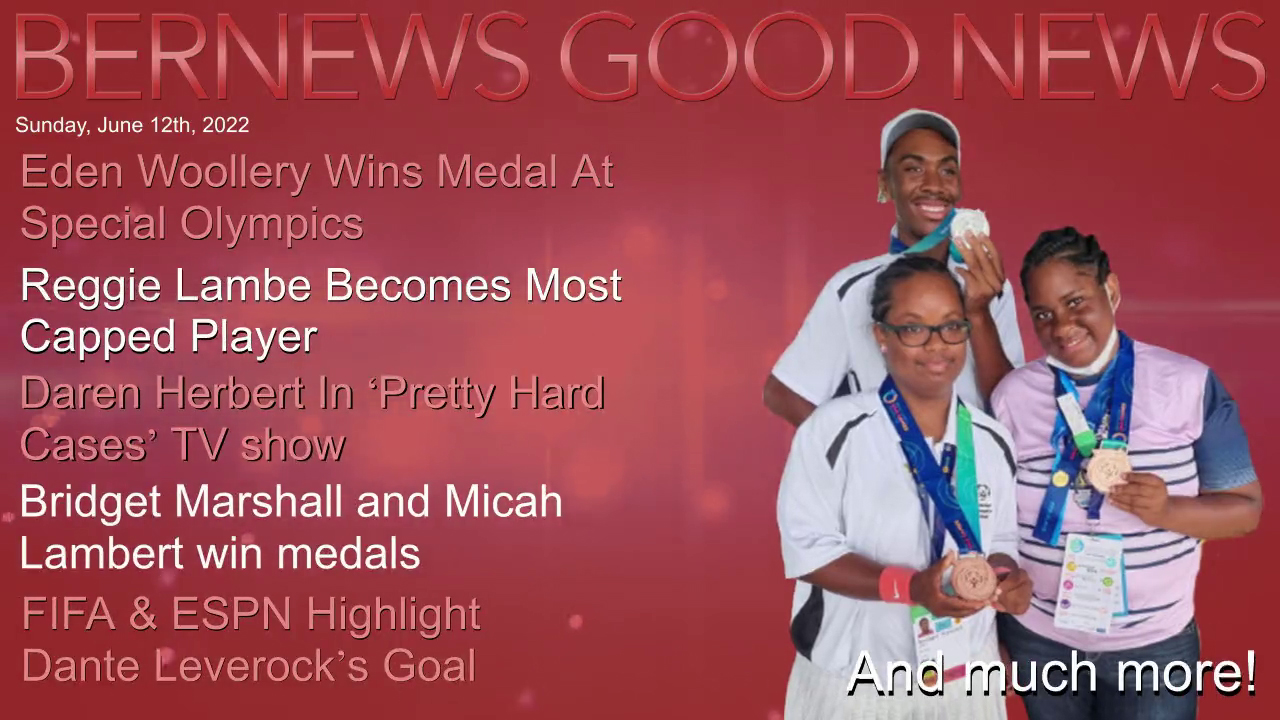 BERNEWS GOOD NEWS

Sunday, June 12th, 2022

Eden Woollery Wins Medal At Special Olympics

Reggie Lambe Becomes Most Capped Player

Daren Herbert In ‘Pretty Hard Cases’ TV show

Bridget Marshall and Micah Lambert win medals

FIFA & ESPN Highlight Dante Leverock’s Goal

And much more!